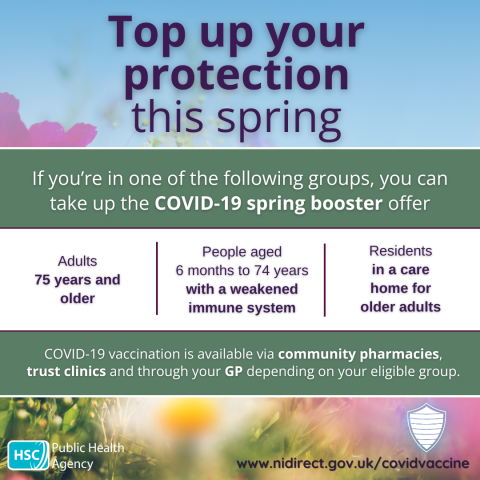 Top up your protection this spring

If you're in one of the following groups, you can take up the COVID-19 spring booster offer

Adults 75 years and older

People aged 6 months to 74 years with a weakened immune system

Residents in a care home for older adults

COVID-19 vaccination is available via community pharmacies, trust clinics and through your GP depending on your eligible group.

HSC Public Health Agency

www.nidirect.gov.uk/covidvaccine